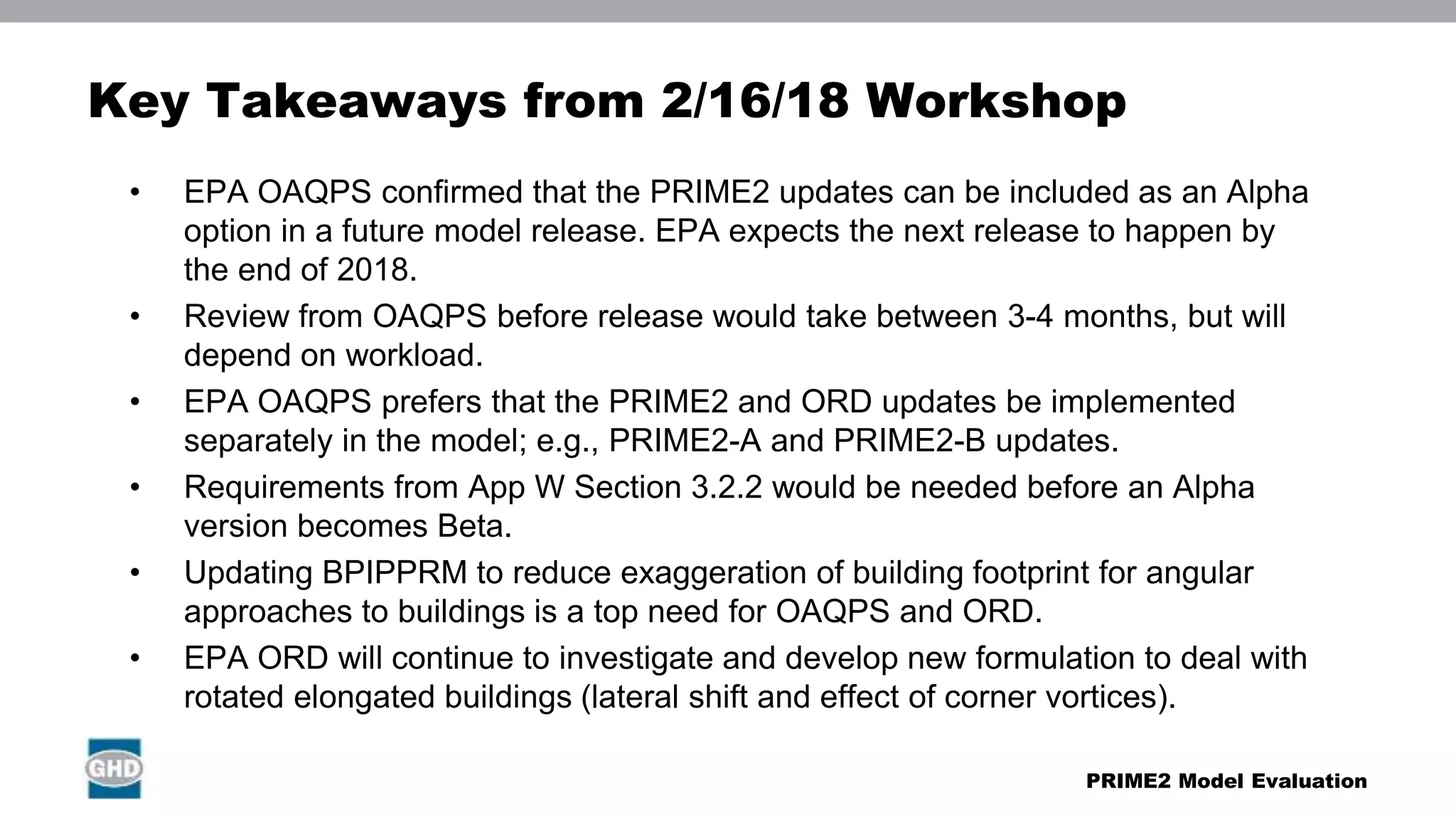 Key Takeaways from 2/16/18 Workshop

• EPA OAQPS confirmed that the PRIME2 updates can be included as an Alpha option in a future model release. EPA expects the next release to happen by the end of 2018.

• Review from OAQPS before release would take between 3-4 months, but will depend on workload.

• EPA OAQPS prefers that the PRIME2 and ORD updates be implemented separately in the model; e.g., PRIME2-A and PRIME2-B updates.

• Requirements from App W Section 3.2.2 would be needed before an Alpha version becomes Beta.

• Updating BPIPPRM to reduce exaggeration of building footprint for angular approaches to buildings is a top need for OAQPS and ORD.

• EPA ORD will continue to investigate and develop new formulation to deal with rotated elongated buildings (lateral shift and effect of corner vortices).

GHD

PRIME2 Model Evaluation